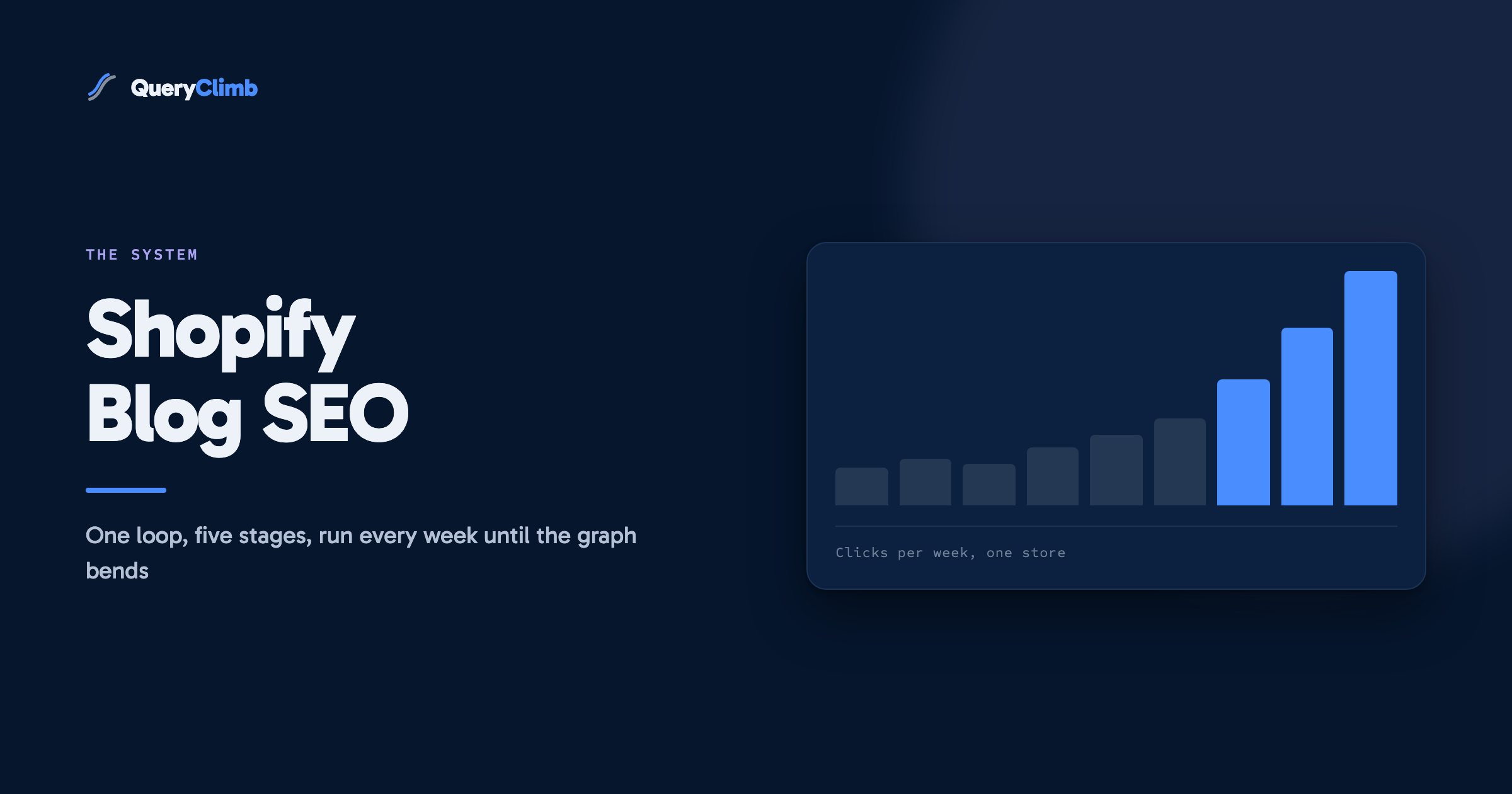 QueryClimb

THE SYSTEM

Shopify Blog SEO

One loop, five stages, run every week until the graph bends

Clicks per week, one store